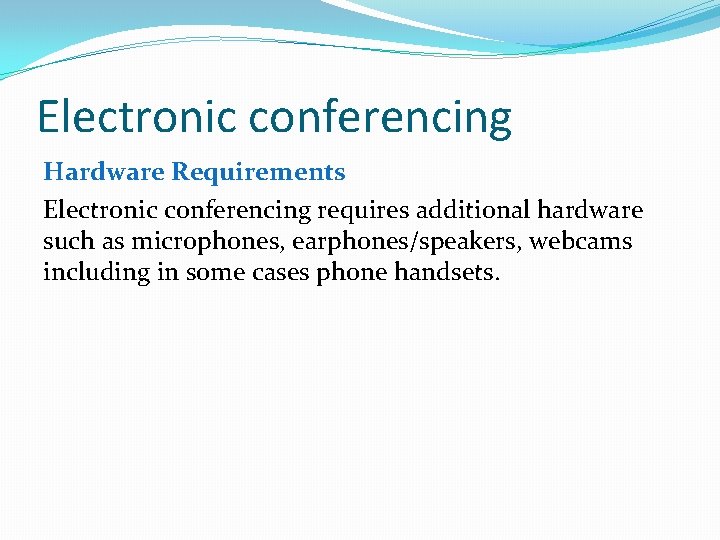 Electronic conferencing

Hardware Requirements

Electronic conferencing requires additional hardware such as microphones, earphones/speakers, webcams including in some cases phone handsets.